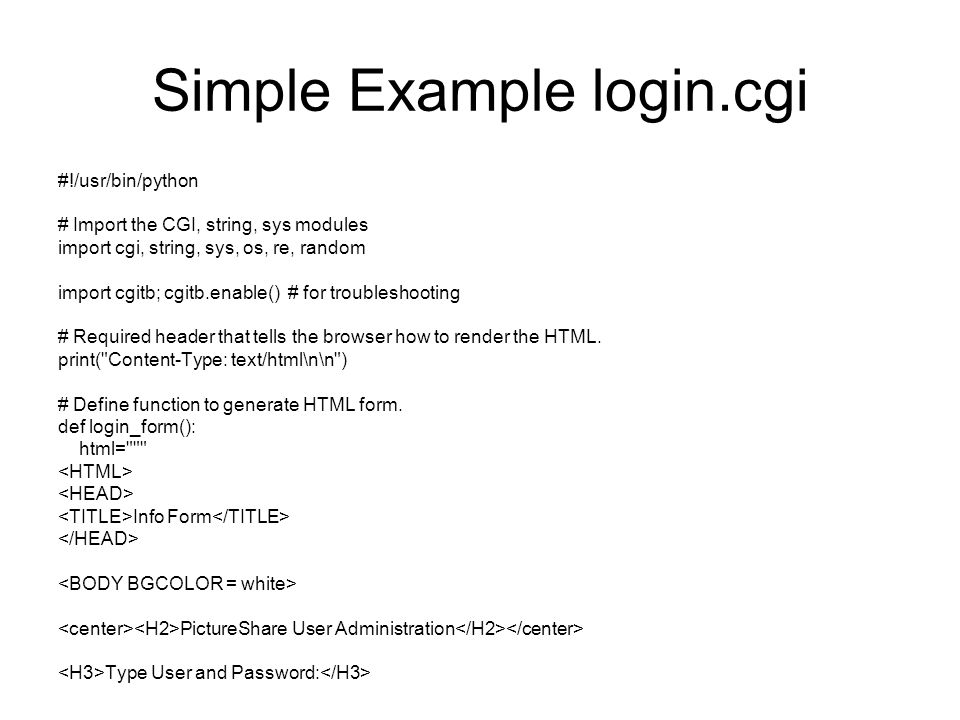 Simple Example login.cgi

#!/usr/bin/python

# Import the CGI, string, sys modules
import cgi, string, sys, os, re, random

import cgitb; cgitb.enable() # for troubleshooting

# Required header that tells the browser how to render the HTML.
print("Content-Type: text/html\n\n")

# Define function to generate HTML form.
def login_form():
    html="""
<HTML>
<HEAD>
<TITLE>Info Form</TITLE>
</HEAD>

<BODY BGCOLOR = white>

<center><H2>PictureShare User Administration</H2></center>

<H3>Type User and Password:</H3>